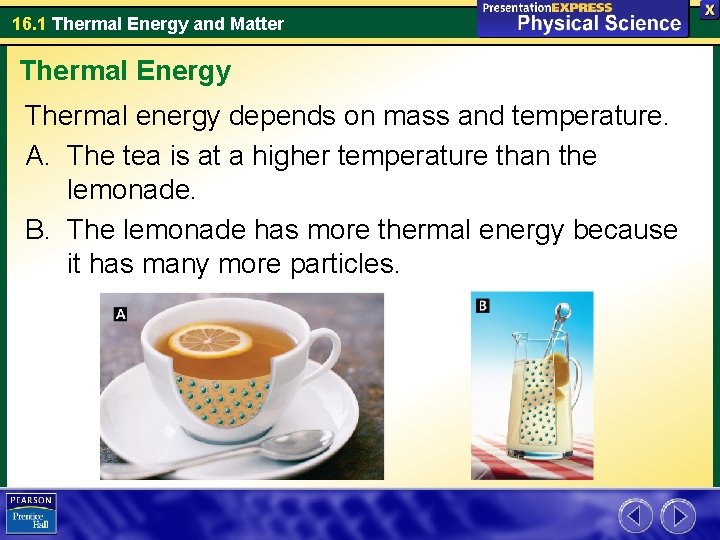 16.1 Thermal Energy and Matter

PresentationEXPRESS
Physical Science

X

Thermal Energy

Thermal energy depends on mass and temperature.

A. The tea is at a higher temperature than the lemonade.

B. The lemonade has more thermal energy because it has many more particles.

A

B

PEARSON
Prentice Hall